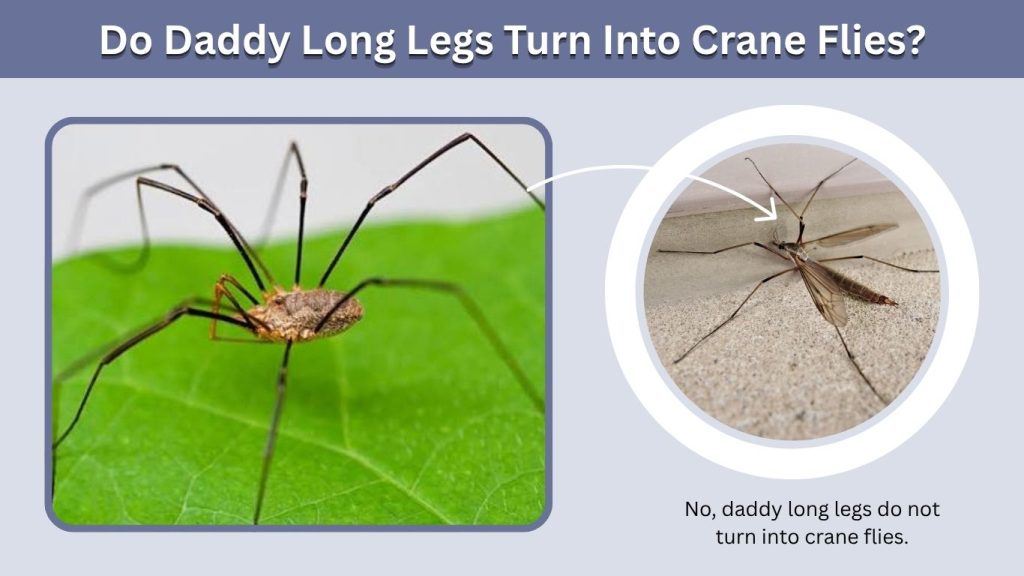 Do Daddy Long Legs Turn Into Crane Flies?

No, daddy long legs do not turn into crane flies.